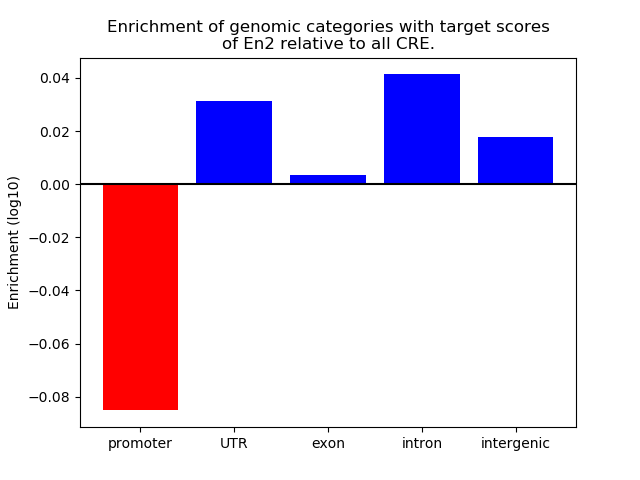 Enrichment of genomic categories with target scores of En2 relative to all CRE.

Enrichment (log10)

0.04
0.02
0.00
−0.02
−0.04
−0.06
−0.08

promoter
UTR
exon
intron
intergenic